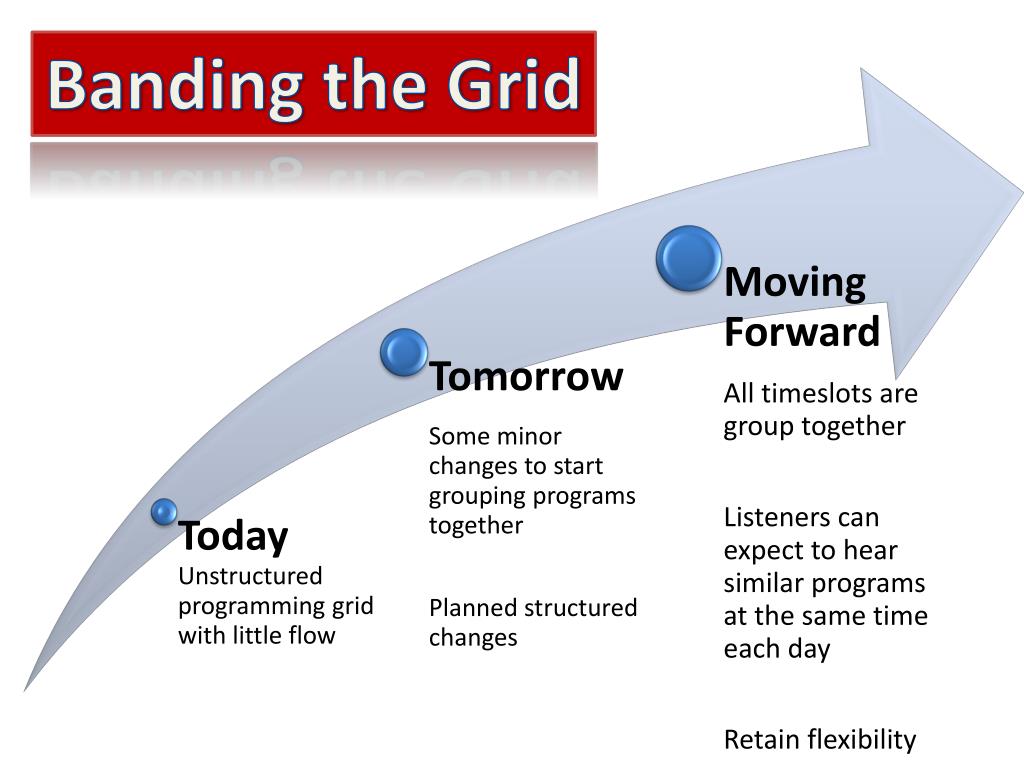 Banding the Grid

Today
Unstructured programming grid with little flow

Tomorrow
Some minor changes to start grouping programs together

Planned structured changes

Moving Forward
All timeslots are group together

Listeners can expect to hear similar programs at the same time each day

Retain flexibility